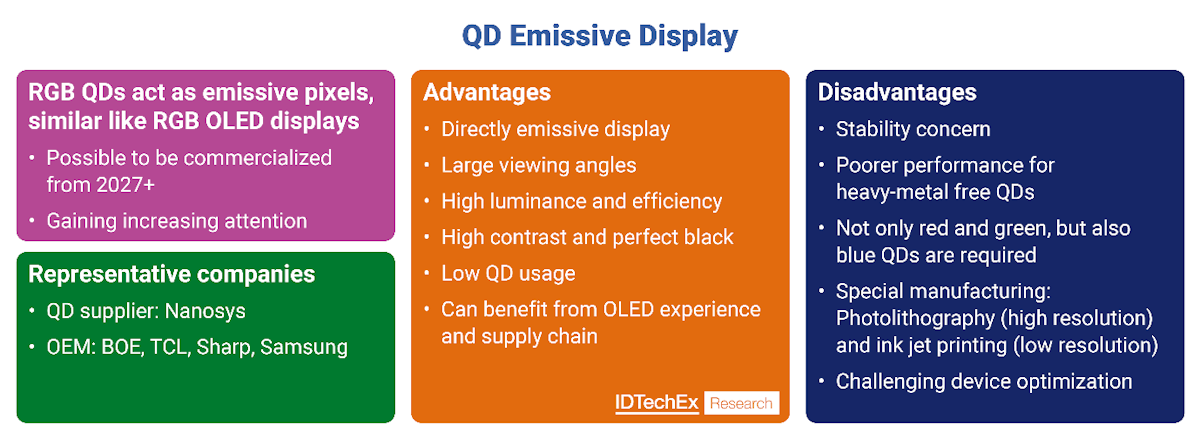 QD Emissive Display

RGB QDs act as emissive pixels, similar like RGB OLED displays

• Possible to be commercialized from 2027+
• Gaining increasing attention

Representative companies

• QD supplier: Nanosys
• OEM: BOE, TCL, Sharp, Samsung

Advantages

• Directly emissive display
• Large viewing angles
• High luminance and efficiency
• High contrast and perfect black
• Low QD usage
• Can benefit from OLED experience and supply chain

IDTechEx Research

Disadvantages

• Stability concern
• Poorer performance for heavy-metal free QDs
• Not only red and green, but also blue QDs are required
• Special manufacturing: Photolithography (high resolution) and ink jet printing (low resolution)
• Challenging device optimization